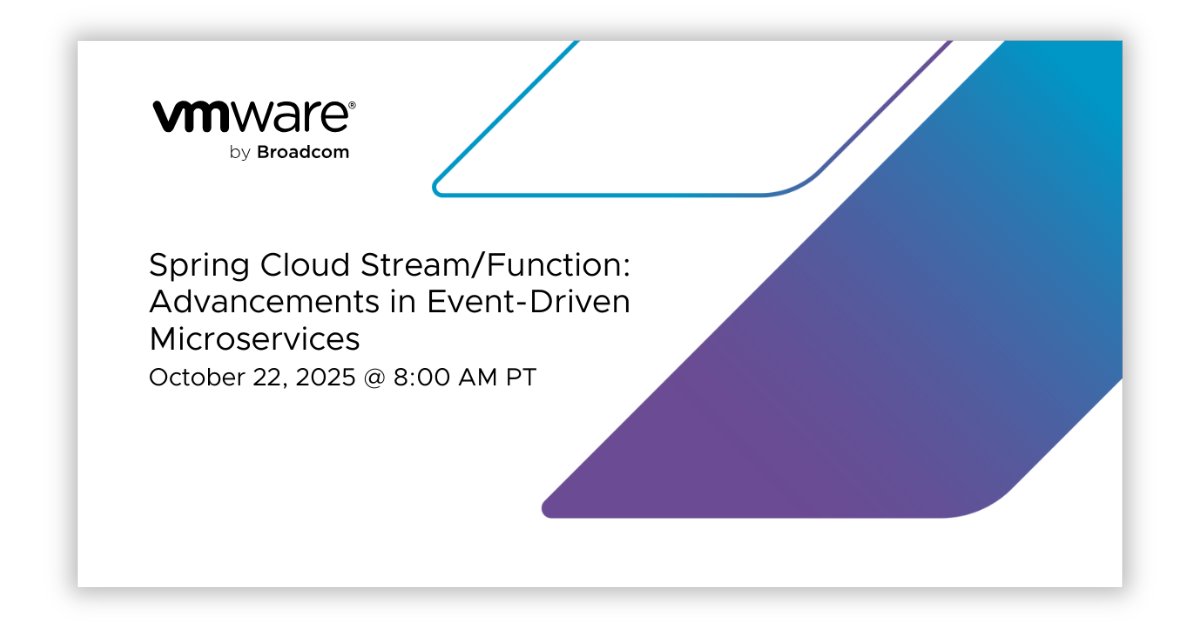 vmware®
by Broadcom

Spring Cloud Stream/Function: Advancements in Event-Driven Microservices
October 22, 2025 @ 8:00 AM PT